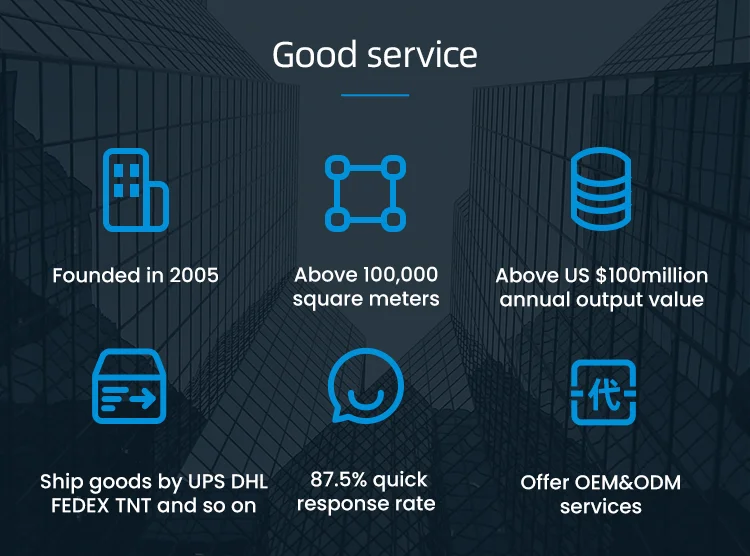 Good service

Founded in 2005

Above 100,000 square meters

Above US $100million annual output value

Ship goods by UPS DHL FEDEX TNT and so on

87.5% quick response rate

代

Offer OEM&ODM services